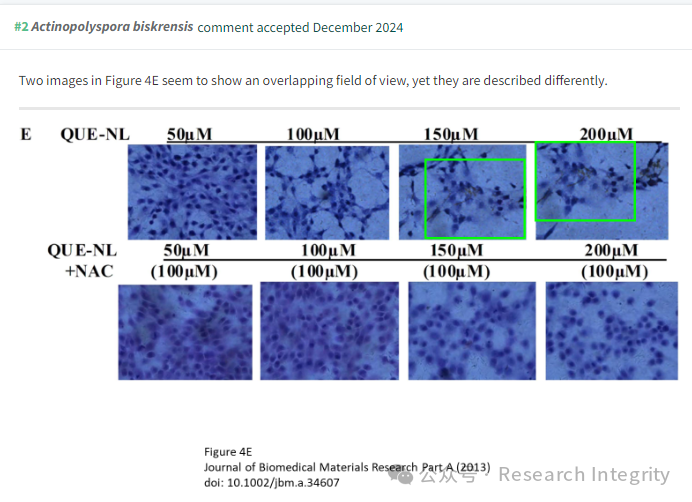 #2 Actinopolyspora biskrensis comment accepted December 2024

Two images in Figure 4E seem to show an overlapping field of view, yet they are described differently.

E QUE-NL 50μM 100μM 150μM 200μM

QUE-NL +NAC 50μM (100μM) 100μM (100μM) 150μM (100μM) 200μM (100μM)

Figure 4E
Journal of Biomedical Materials Research Part A (2013)
doi: 10.1002/jbm.a.34607

公众号 · Research Integrity